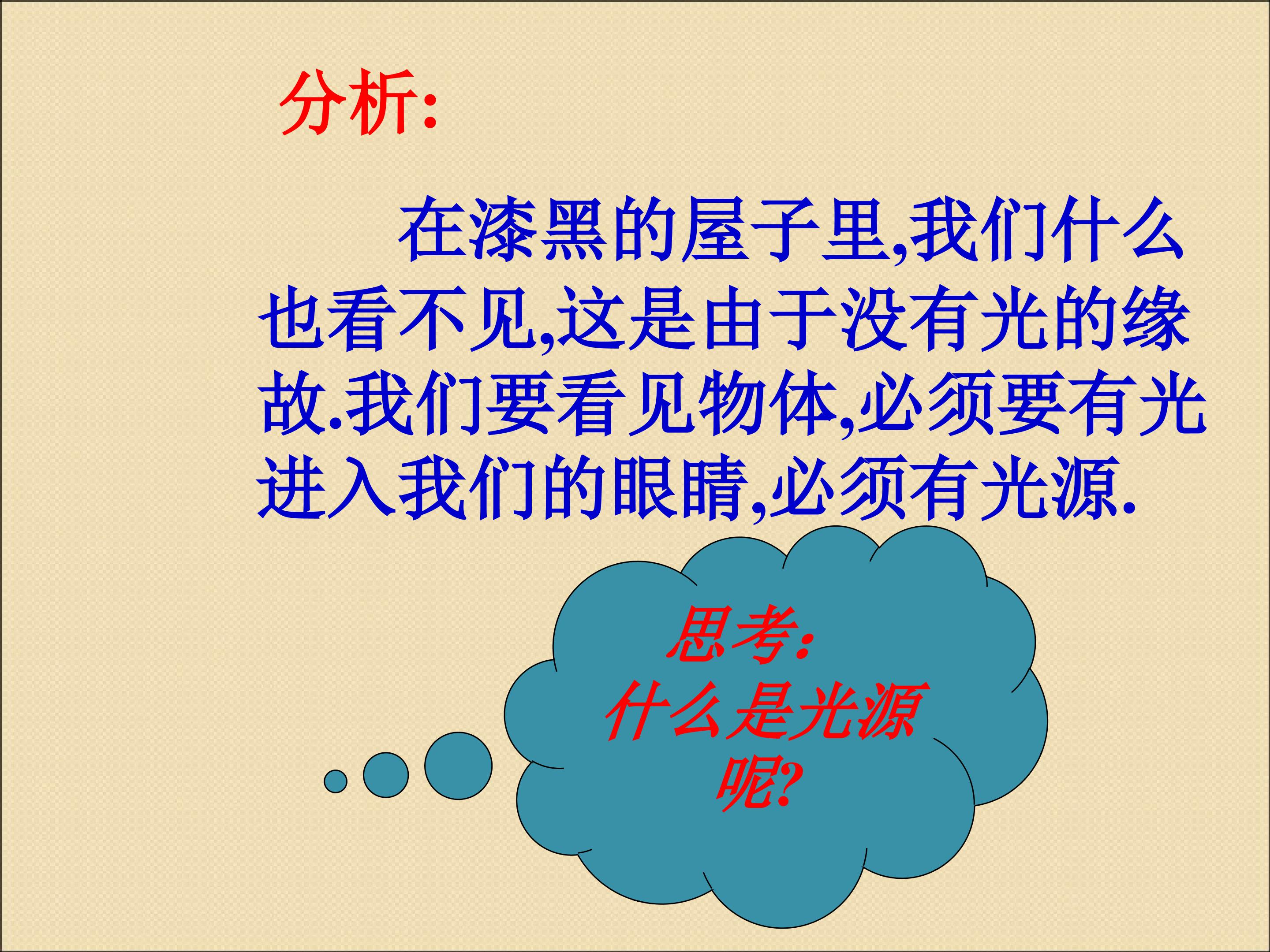 分析:

在漆黑的屋子里,我们什么也看不见,这是由于没有光的缘故.我们要看见物体,必须要有光进入我们的眼睛,必须有光源.

思考:
什么是光源呢?